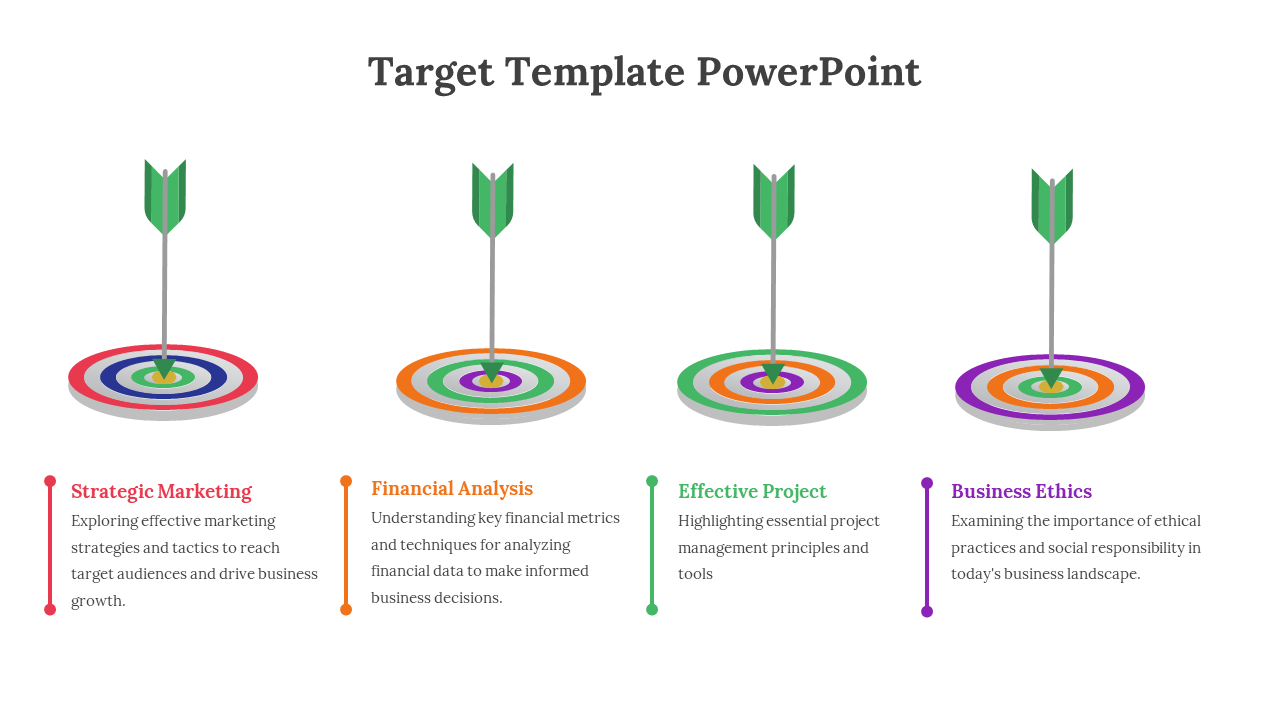 Target Template PowerPoint

Strategic Marketing
Exploring effective marketing strategies and tactics to reach target audiences and drive business growth.

Financial Analysis
Understanding key financial metrics and techniques for analyzing financial data to make informed business decisions.

Effective Project
Highlighting essential project management principles and tools

Business Ethics
Examining the importance of ethical practices and social responsibility in today's business landscape.